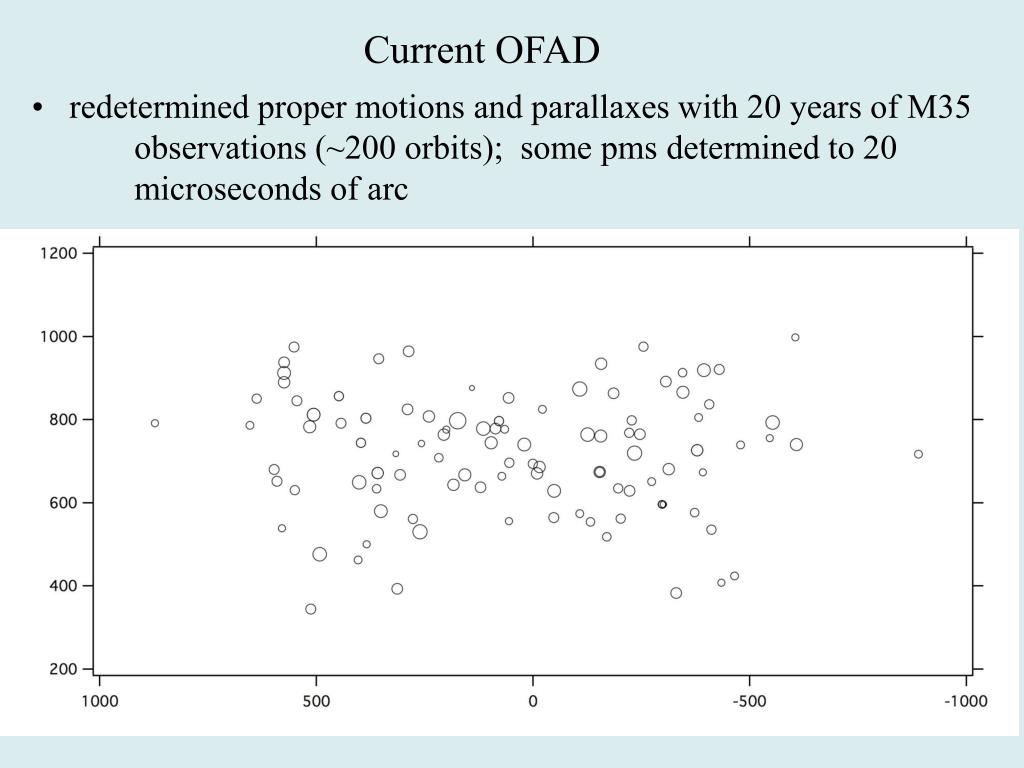 Current OFAD

• redetermined proper motions and parallaxes with 20 years of M35 observations (~200 orbits); some pms determined to 20 microseconds of arc

1200
1000
800
600
400
200

1000
500
0
-500
-1000